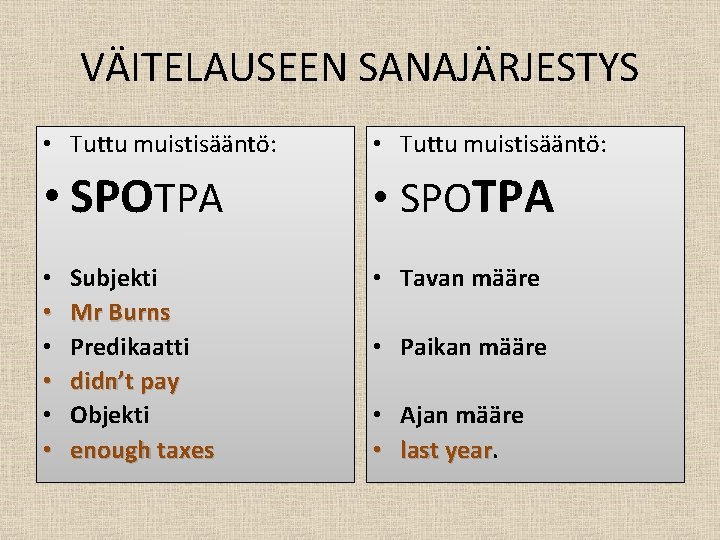 VÄITELAUSEEN SANAJÄRJESTYS

• Tuttu muistisääntö:

• SPOTPA

• Subjekti
• Mr Burns
• Predikaatti
• didn't pay
• Objekti
• enough taxes

• Tuttu muistisääntö:

• SPOTPA

• Tavan määre

• Paikan määre

• Ajan määre
• last year.